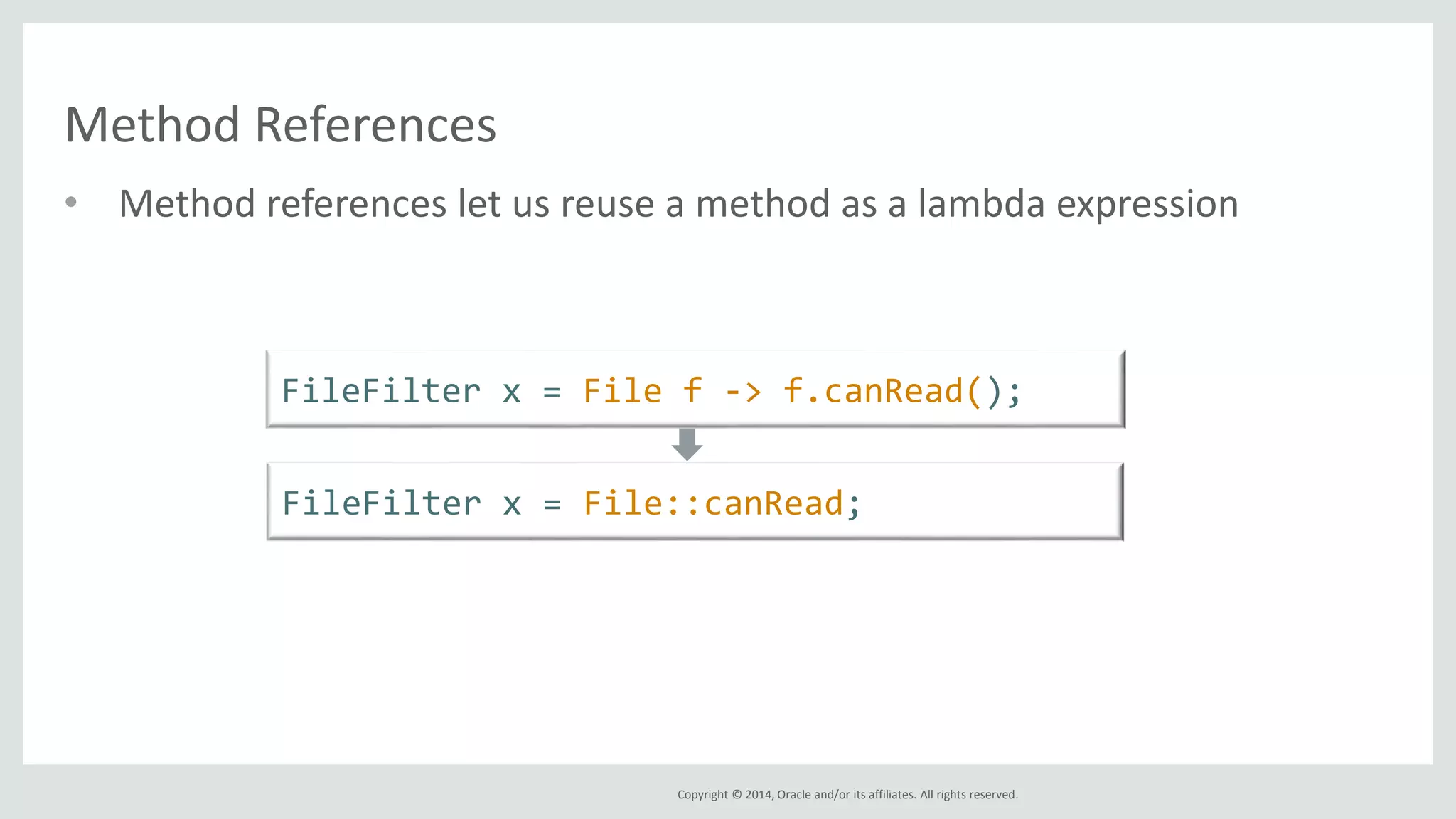 Method References

• Method references let us reuse a method as a lambda expression

FileFilter x = File f -> f.canRead();

FileFilter x = File::canRead;

Copyright © 2014, Oracle and/or its affiliates. All rights reserved.